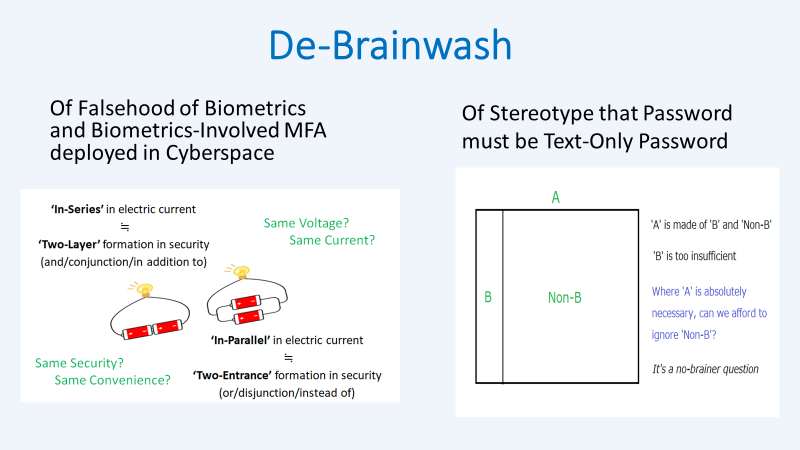 De-Brainwash

Of Falsehood of Biometrics and Biometrics-Involved MFA deployed in Cyberspace

'In-Series' in electric current
≒
'Two-Layer' formation in security
(and/conjunction/in addition to)

Same Voltage?
Same Current?

'In-Parallel' in electric current
≒
'Two-Entrance' formation in security
(or/disjunction/instead of)

Same Security?
Same Convenience?

Of Stereotype that Password must be Text-Only Password

A

B

Non-B

'A' is made of 'B' and 'Non-B'

'B' is too insufficient

Where 'A' is absolutely necessary, can we afford to ignore 'Non-B'?

It's a no-brainer question